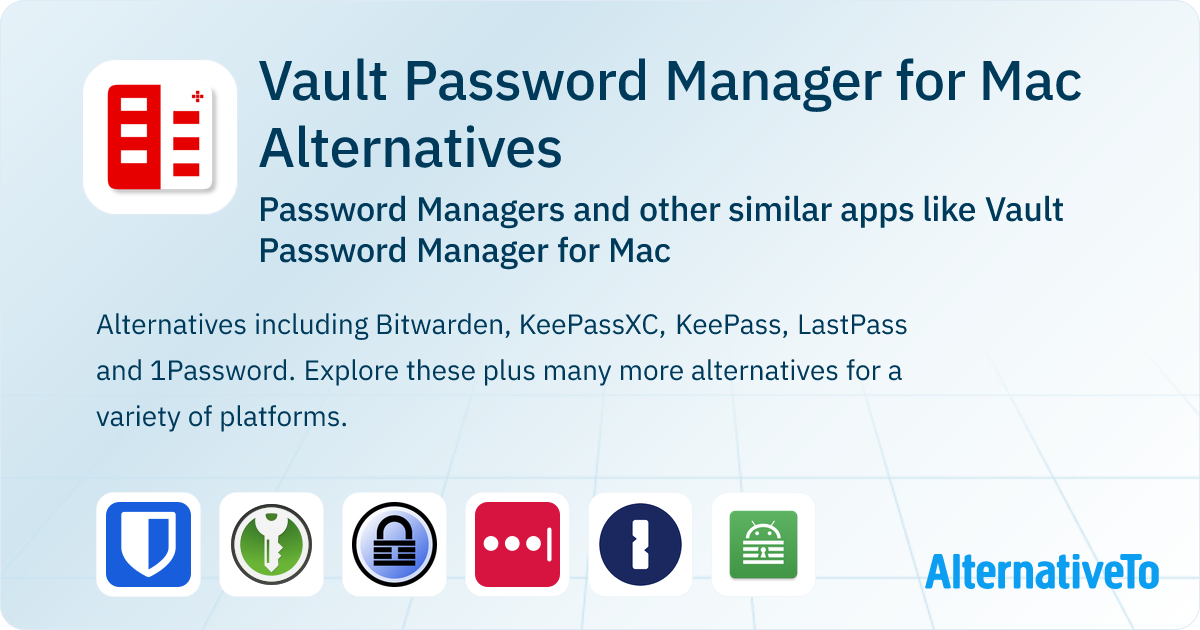 Vault Password Manager for Mac Alternatives

Password Managers and other similar apps like Vault Password Manager for Mac

Alternatives including Bitwarden, KeePassXC, KeePass, LastPass and 1Password. Explore these plus many more alternatives for a variety of platforms.

AlternativeTo